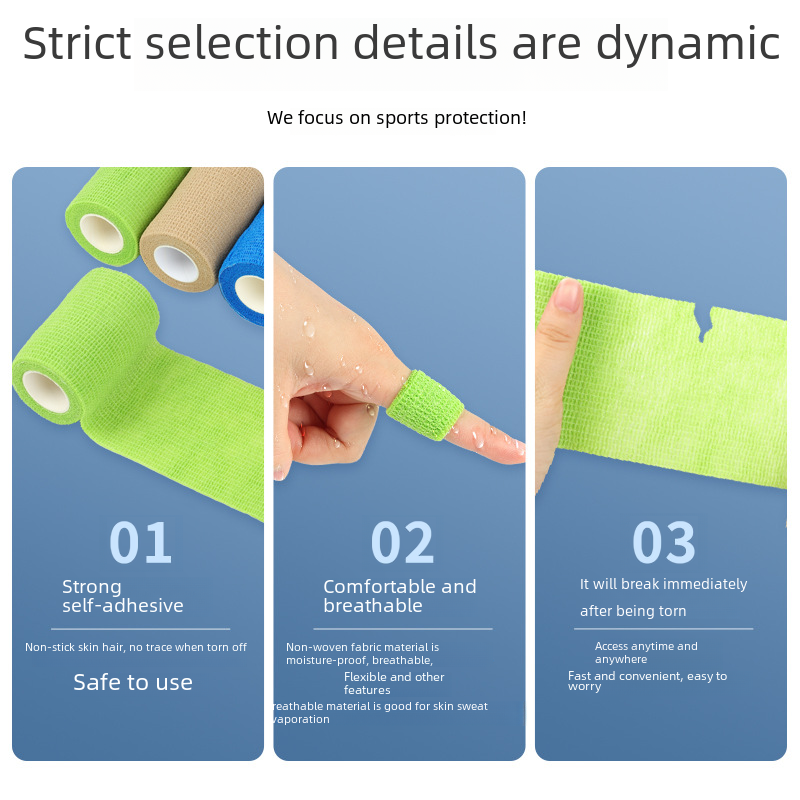 Strict selection details are dynamic

We focus on sports protection!

01

Strong self-adhesive

Non-stick skin hair, no trace when torn off

Safe to use

02

Comfortable and breathable

Non-woven fabric material is moisture-proof, breathable,

Flexible and other features

reathable material is good for skin sweat vaporation

03

It will break immediately after being torn

Access anytime and anywhere

Fast and convenient, easy to worry